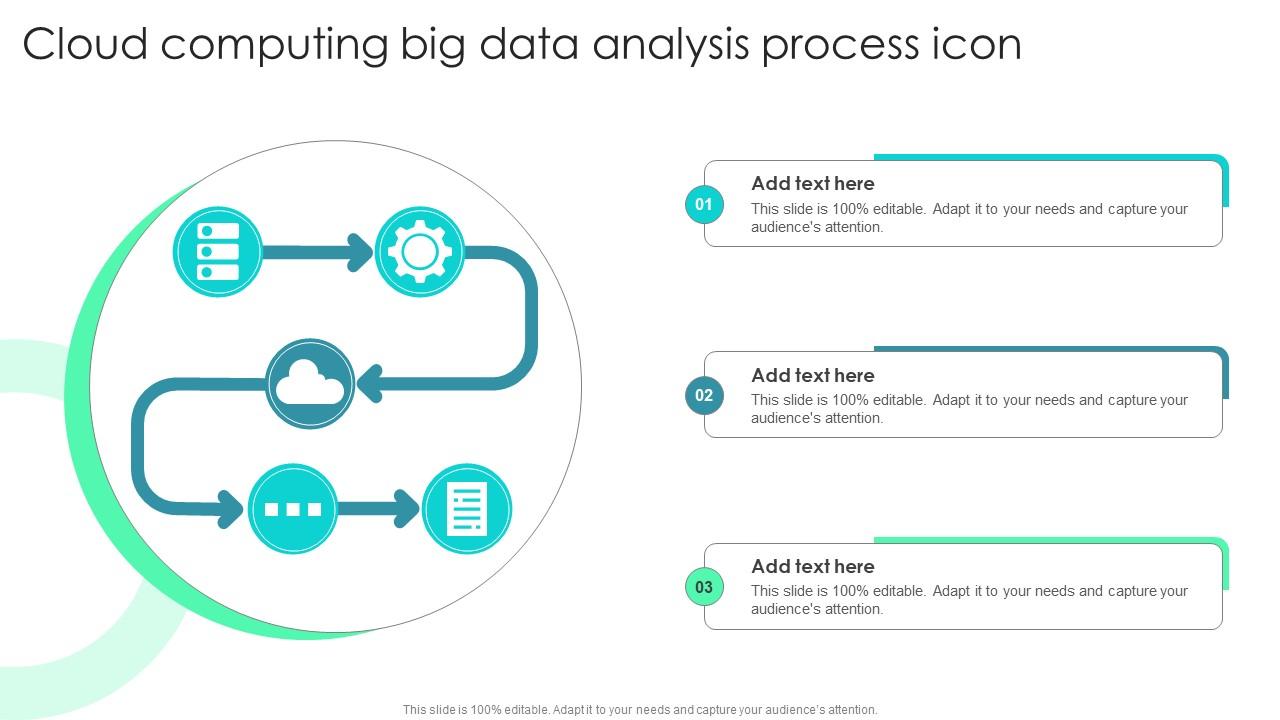 Cloud computing big data analysis process icon

01
Add text here
This slide is 100% editable. Adapt it to your needs and capture your audience's attention.

02
Add text here
This slide is 100% editable. Adapt it to your needs and capture your audience's attention.

03
Add text here
This slide is 100% editable. Adapt it to your needs and capture your audience's attention.

This slide is 100% editable. Adapt it to your needs and capture your audience's attention.